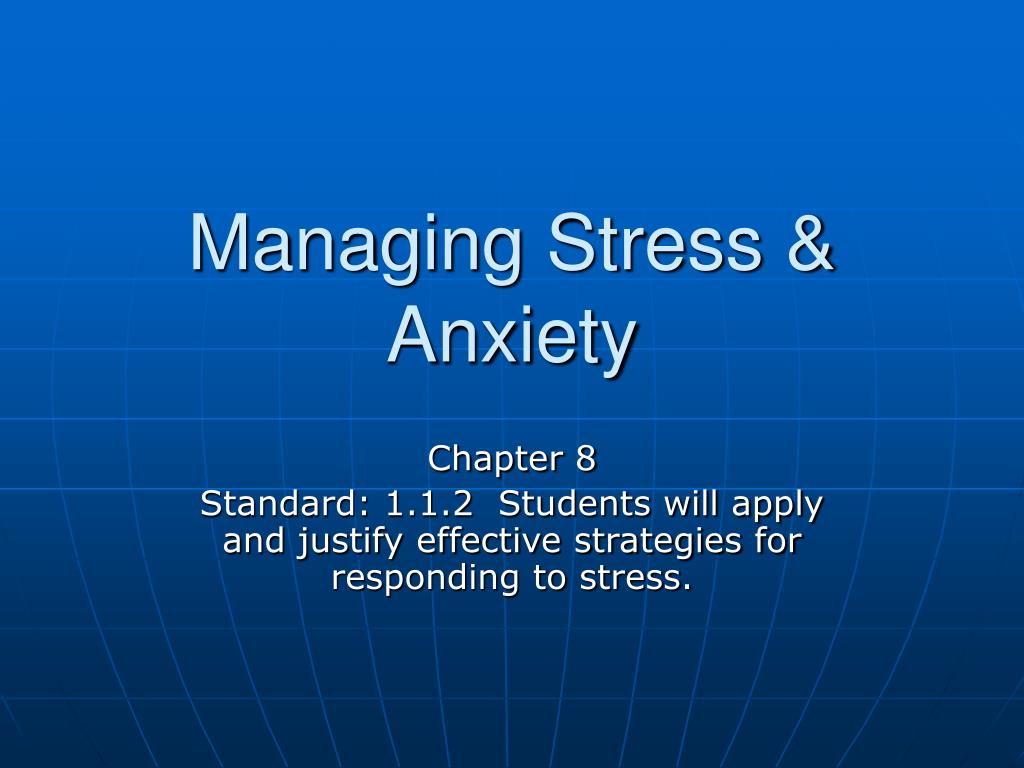 Managing Stress & Anxiety

Chapter 8

Standard: 1.1.2 Students will apply and justify effective strategies for responding to stress.